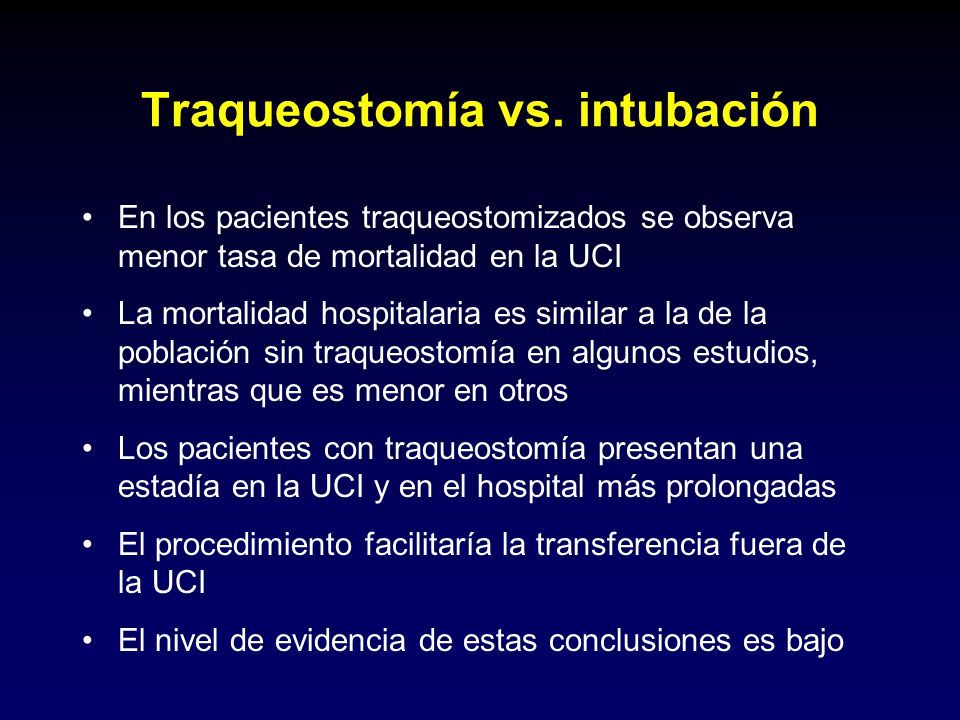 Traqueostomía vs. intubación

• En los pacientes traqueostomizados se observa menor tasa de mortalidad en la UCI

• La mortalidad hospitalaria es similar a la de la población sin traqueostomía en algunos estudios, mientras que es menor en otros

• Los pacientes con traqueostomía presentan una estadía en la UCI y en el hospital más prolongadas

• El procedimiento facilitaría la transferencia fuera de la UCI

• El nivel de evidencia de estas conclusiones es bajo